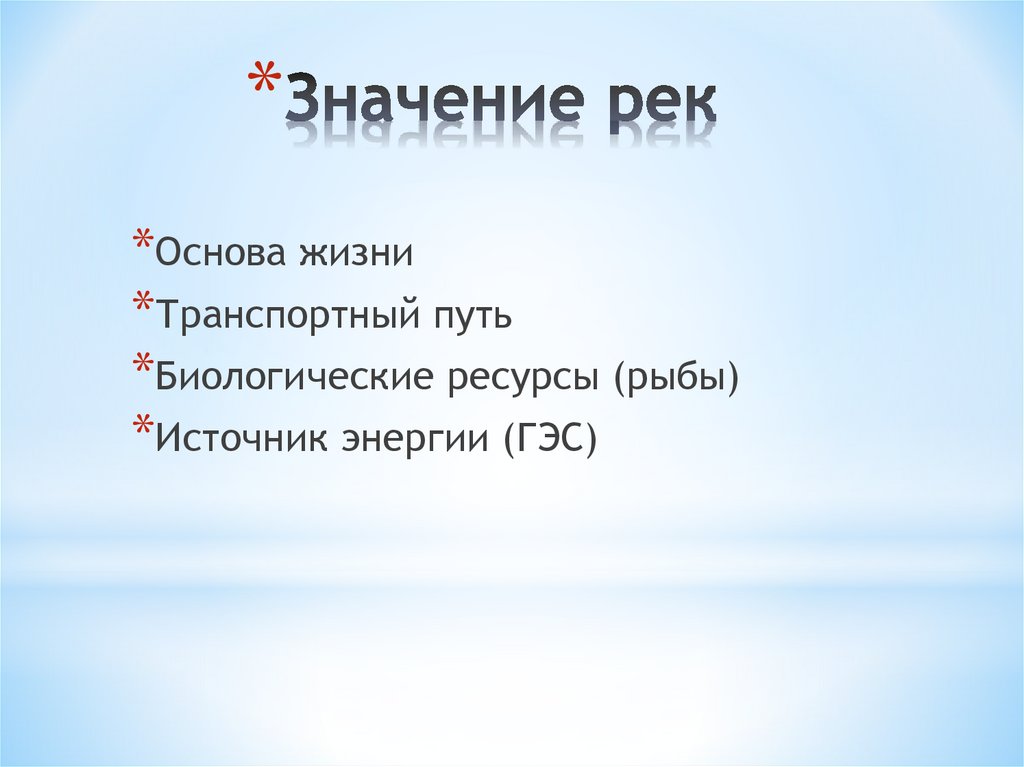 *Значение рек

*Основа жизни
*Транспортный путь
*Биологические ресурсы (рыбы)
*Источник энергии (ГЭС)